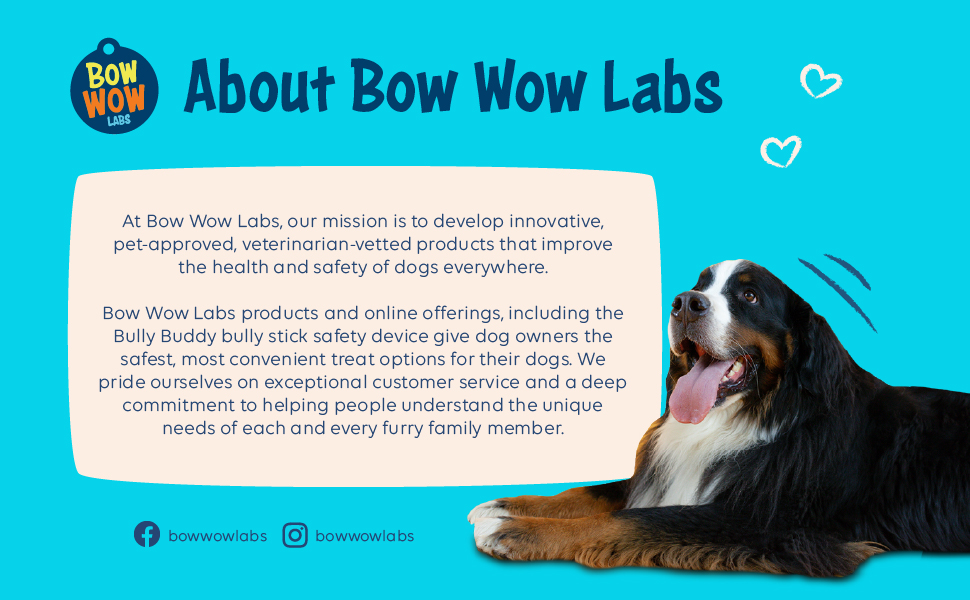 BOW WOW LABS

About Bow Wow Labs

At Bow Wow Labs, our mission is to develop innovative, pet-approved, veterinarian-vetted products that improve the health and safety of dogs everywhere.

Bow Wow Labs products and online offerings, including the Bully Buddy bully stick safety device give dog owners the safest, most convenient treat options for their dogs. We pride ourselves on exceptional customer service and a deep commitment to helping people understand the unique needs of each and every furry family member.

bowwowlabs bowwowlabs